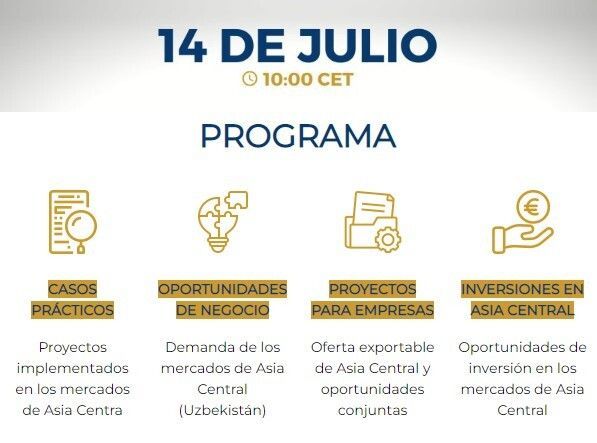 14 DE JULIO
10:00 CET

PROGRAMA

CASOS PRÁCTICOS

Proyectos implementados en los mercados de Asia Centra

OPORTUNIDADES DE NEGOCIO

Demanda de los mercados de Asia Central (Uzbekistán)

PROYECTOS PARA EMPRESAS

Oferta exportable de Asia Central y oportunidades conjuntas

INVERSIONES EN ASIA CENTRAL

Oportunidades de inversión en los mercados de Asia Central